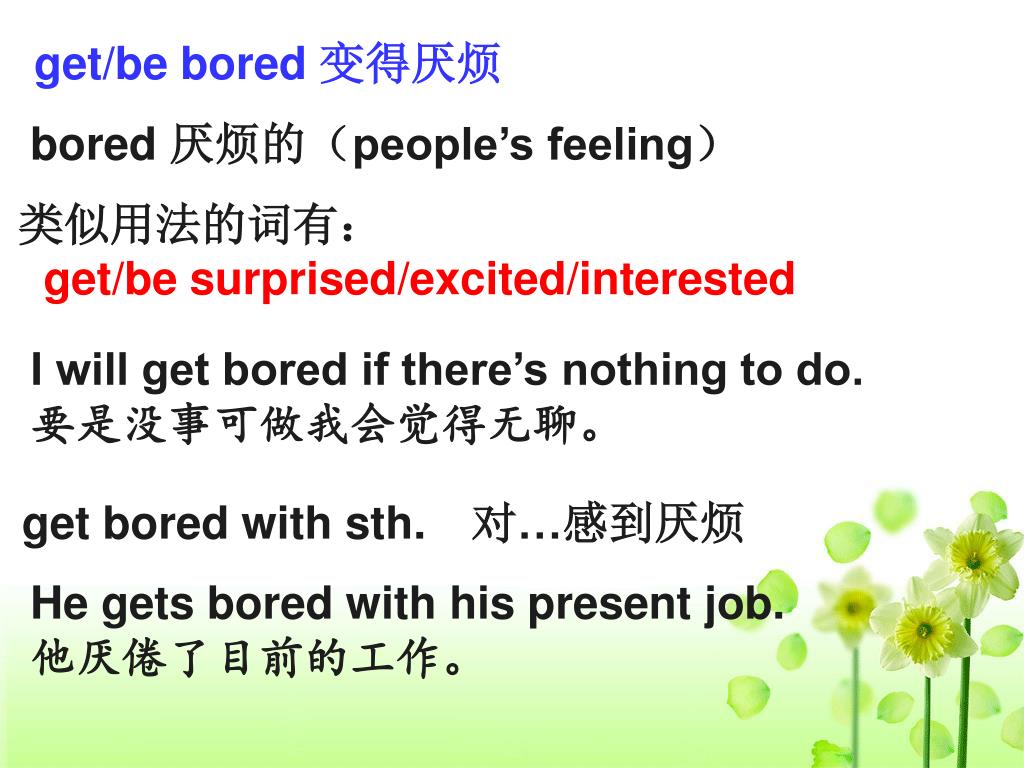 get/be bored 变得厌烦

bored 厌烦的（people’s feeling）

类似用法的词有：
get/be surprised/excited/interested

I will get bored if there’s nothing to do.
要是没事可做我会觉得无聊。

get bored with sth. 对…感到厌烦

He gets bored with his present job.
他厌倦了目前的工作。